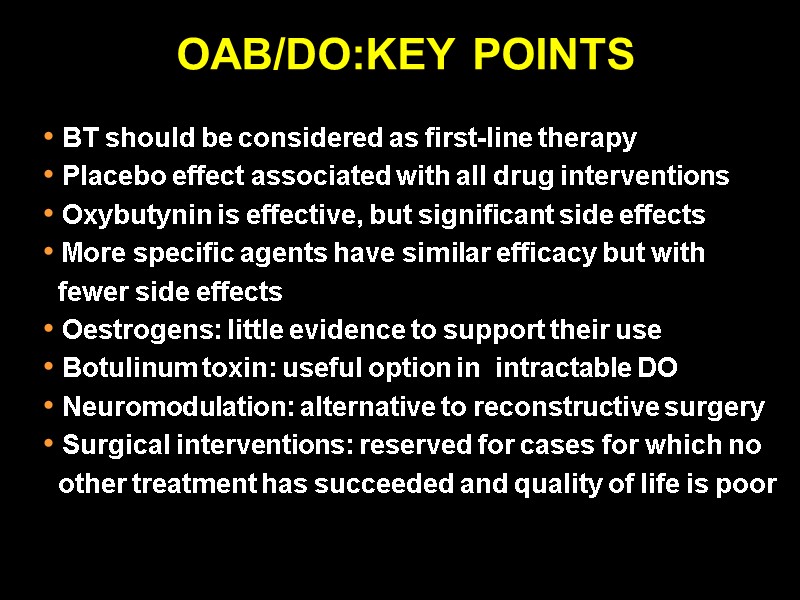 OAB/DO:KEY POINTS

• BT should be considered as first-line therapy
• Placebo effect associated with all drug interventions
• Oxybutynin is effective, but significant side effects
• More specific agents have similar efficacy but with fewer side effects
• Oestrogens: little evidence to support their use
• Botulinum toxin: useful option in intractable DO
• Neuromodulation: alternative to reconstructive surgery
• Surgical interventions: reserved for cases for which no other treatment has succeeded and quality of life is poor